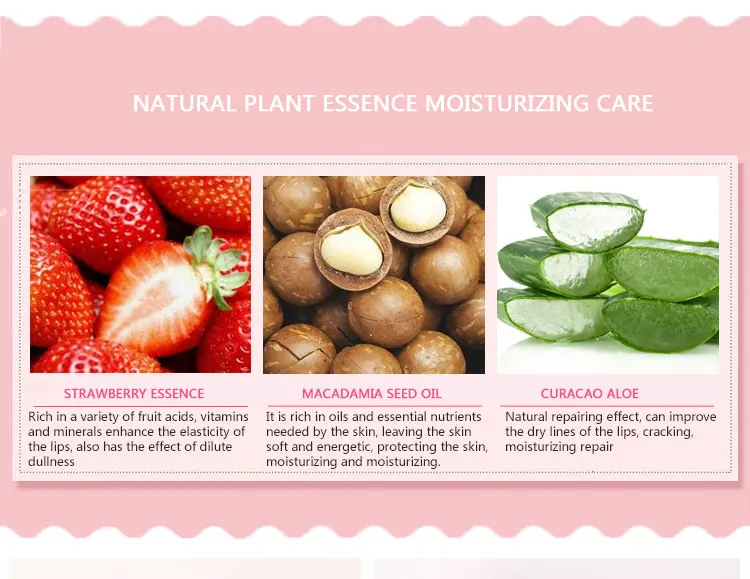 NATURAL PLANT ESSENCE MOISTURIZING CARE

STRAWBERRY ESSENCE

Rich in a variety of fruit acids, vitamins and minerals enhance the elasticity of the lips, also has the effect of dilute dullness

MACADAMIA SEED OIL

It is rich in oils and essential nutrients needed by the skin, leaving the skin soft and energetic, protecting the skin, moisturizing and moisturizing.

CURACAO ALOE

Natural repairing effect, can improve the dry lines of the lips, cracking, moisturizing repair